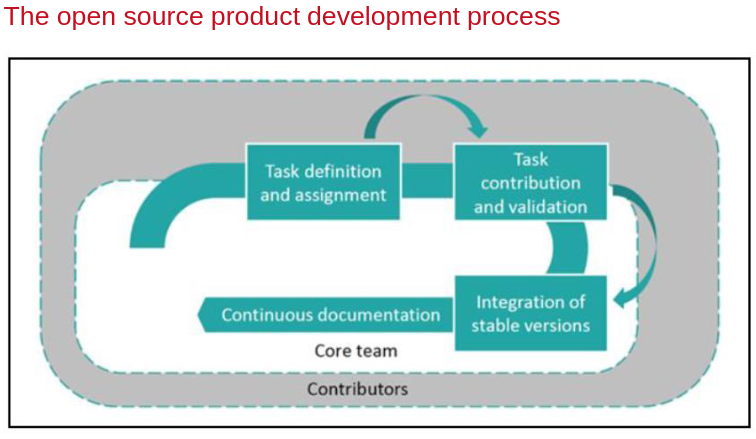 The open source product development process

Task definition and assignment

Task contribution and validation

Integration of stable versions

Continuous documentation

Core team

Contributors